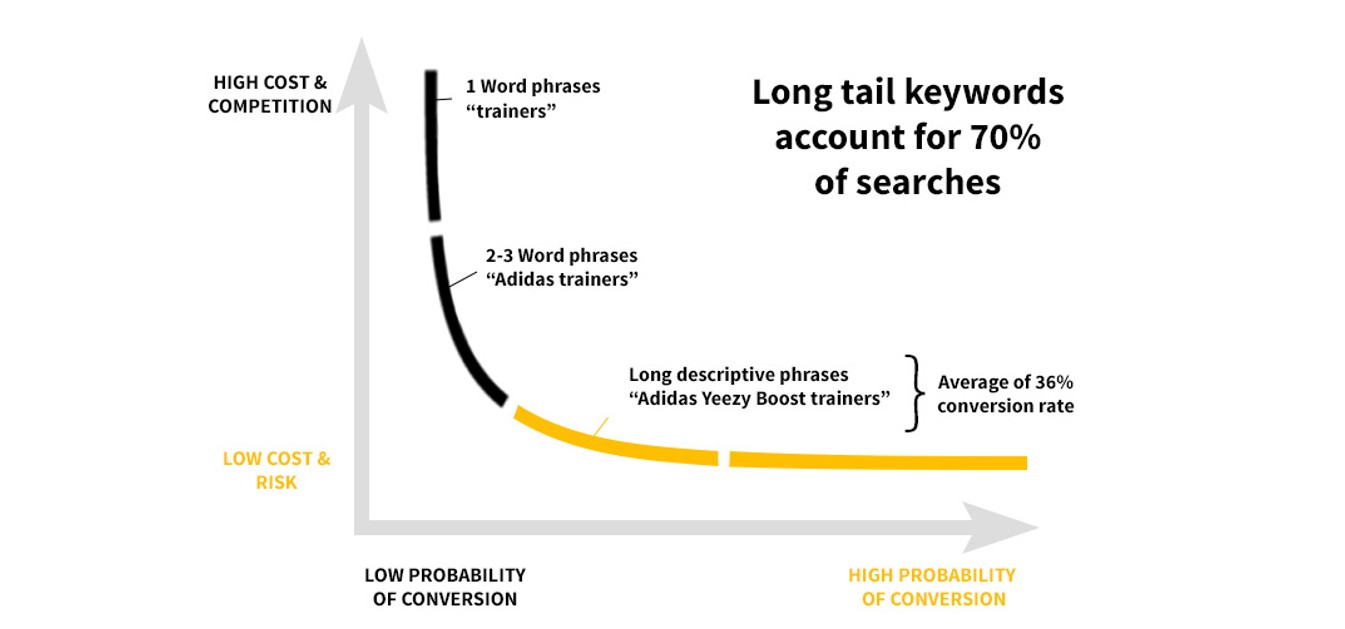 HIGH COST & COMPETITION

1 Word phrases “trainers”

Long tail keywords account for 70% of searches

2-3 Word phrases “Adidas trainers”

Long descriptive phrases “Adidas Yeezy Boost trainers”

Average of 36% conversion rate

LOW COST & RISK

LOW PROBABILITY OF CONVERSION

HIGH PROBABILITY OF CONVERSION